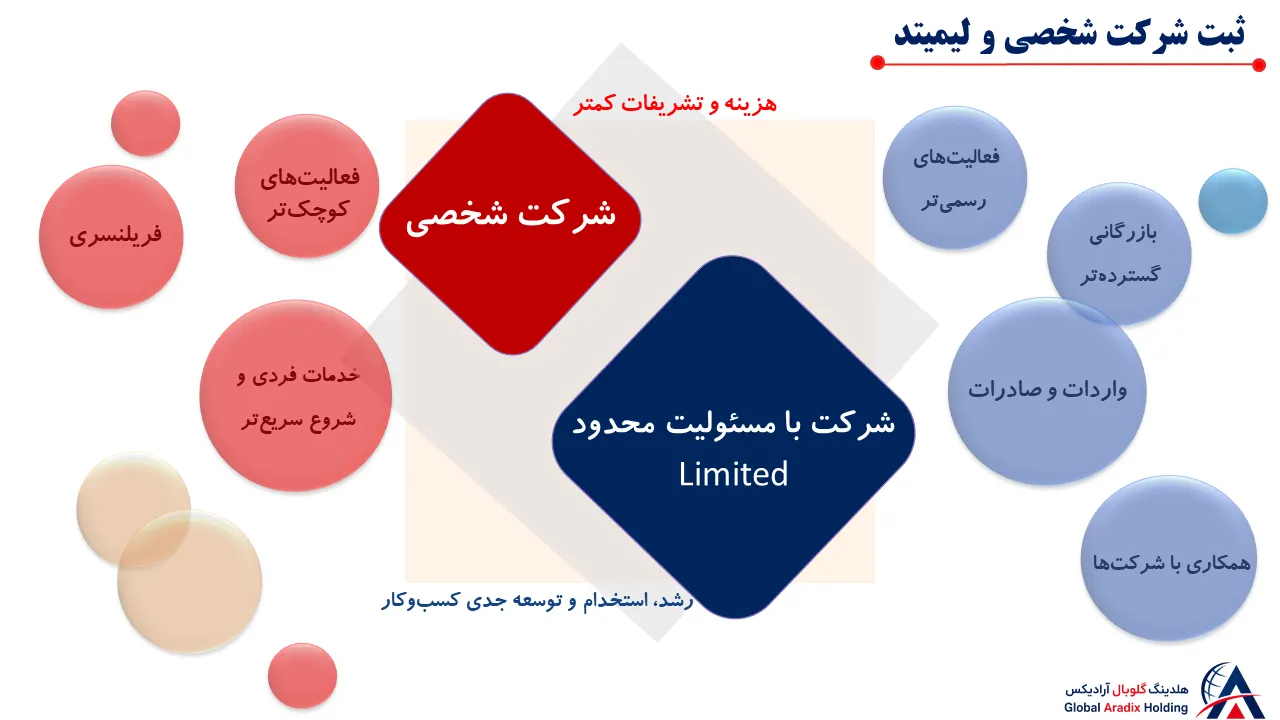 ثبت شرکت شخصی و لیمیتد

هزینه و تشریفات کمتر

شرکت شخصی

فعالیت‌های کوچک‌تر

فریلنسری

خدمات فردی و شروع سریع‌تر

شرکت با مسئولیت محدود
Limited

رشد، استخدام و توسعه جدی کسب‌وکار

فعالیت‌های رسمی‌تر

بازرگانی گسترده‌تر

واردات و صادرات

همکاری با شرکت‌ها

هلدینگ گلوبال آرادیکس
Global Aradix Holding